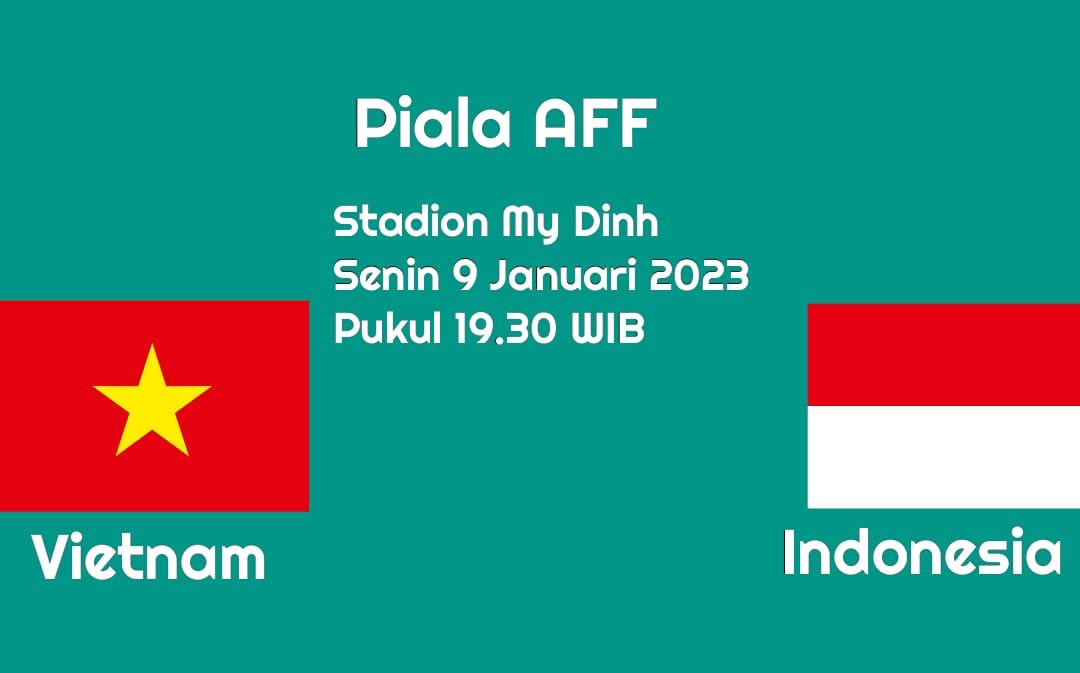 Piala AFF

Stadion My Dinh
Senin 9 Januari 2023
Pukul 19.30 WIB

Vietnam

Indonesia